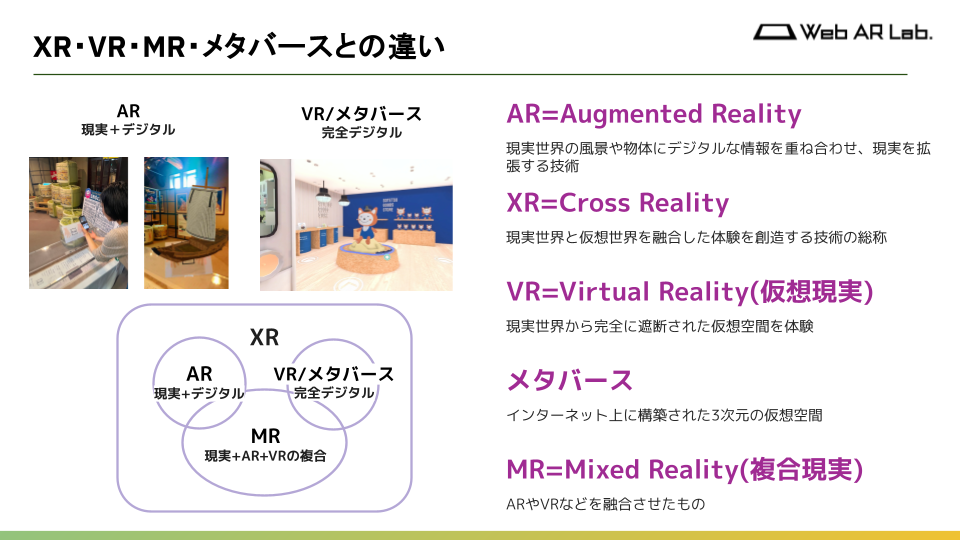 XR･VR･MR･メタバースとの違い

Web AR Lab.

AR
現実＋デジタル

VR/メタバース
完全デジタル

XR

AR
現実+デジタル

VR/メタバース
完全デジタル

MR
現実+AR+VRの複合

AR=Augmented Reality

現実世界の風景や物体にデジタルな情報を重ね合わせ、現実を拡張する技術

XR=Cross Reality

現実世界と仮想世界を融合した体験を創造する技術の総称

VR=Virtual Reality(仮想現実)

現実世界から完全に遮断された仮想空間を体験

メタバース

インターネット上に構築された3次元の仮想空間

MR=Mixed Reality(複合現実)

ARやVRなどを融合させたもの